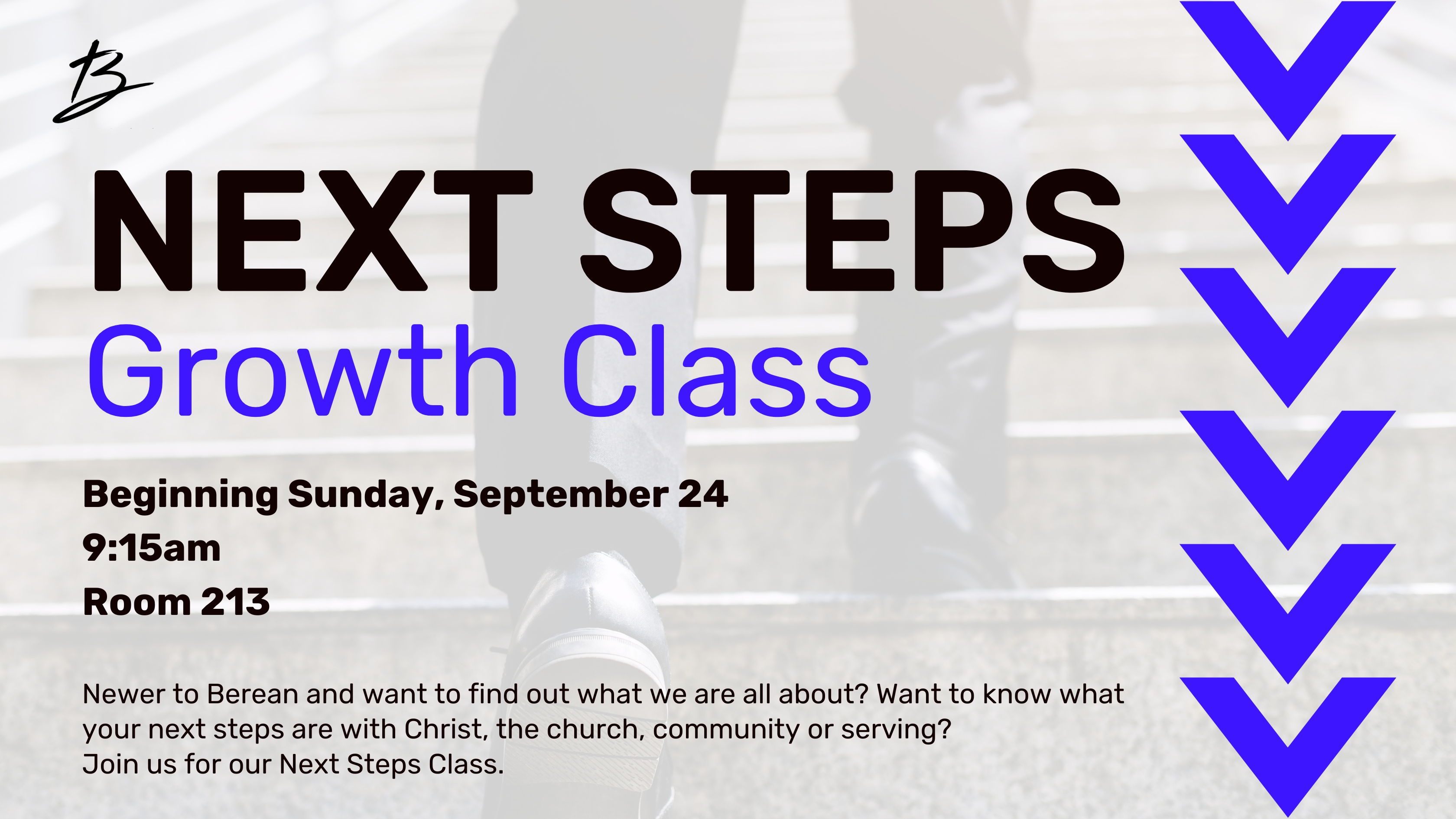 B

NEXT STEPS
Growth Class

Beginning Sunday, September 24
9:15am
Room 213

Newer to Berean and want to find out what we are all about? Want to know what your next steps are with Christ, the church, community or serving?
Join us for our Next Steps Class.